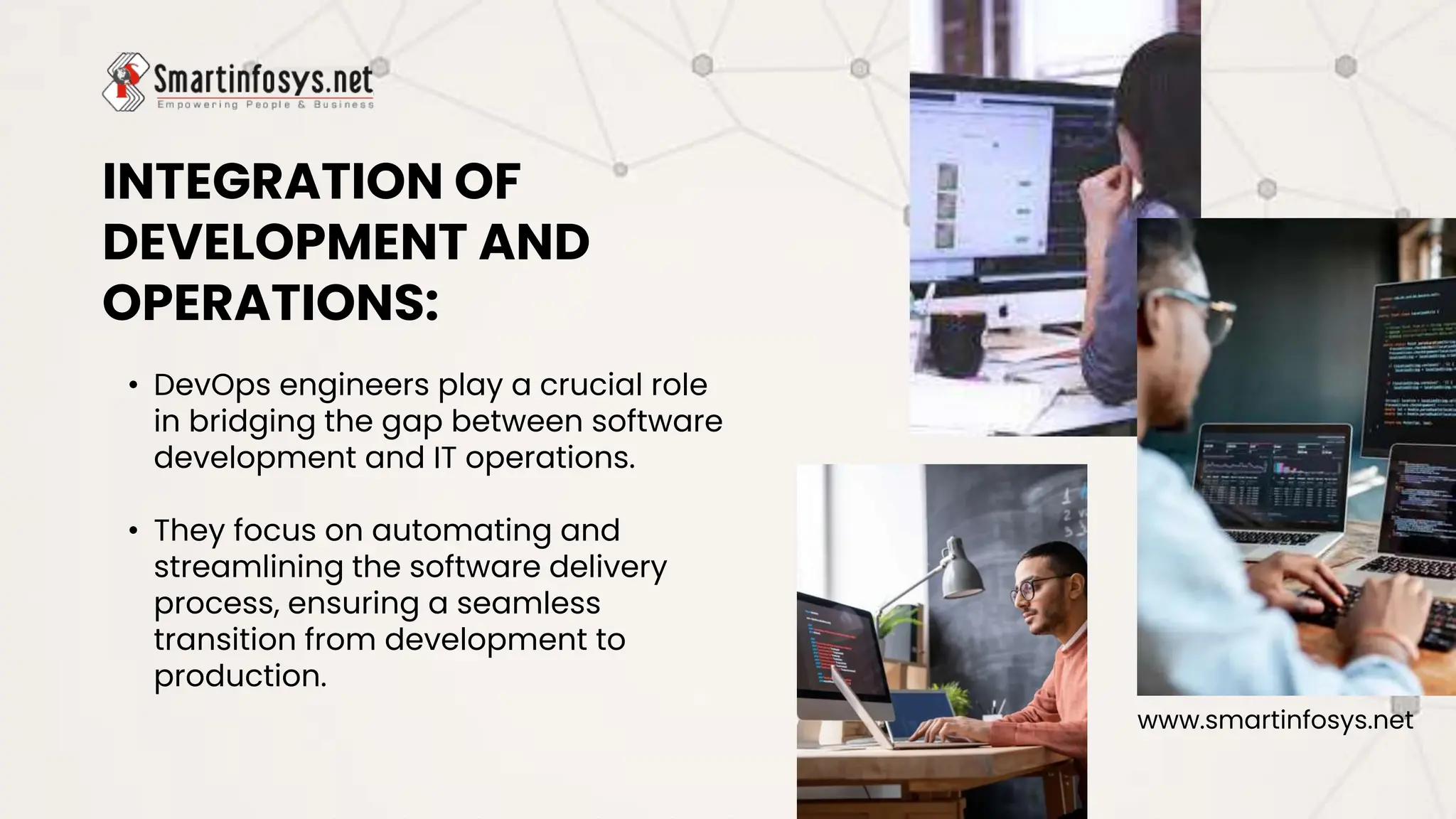 Smartinfosys.net
Empowering People & Business

INTEGRATION OF DEVELOPMENT AND OPERATIONS:

• DevOps engineers play a crucial role in bridging the gap between software development and IT operations.

• They focus on automating and streamlining the software delivery process, ensuring a seamless transition from development to production.

www.smartinfosys.net